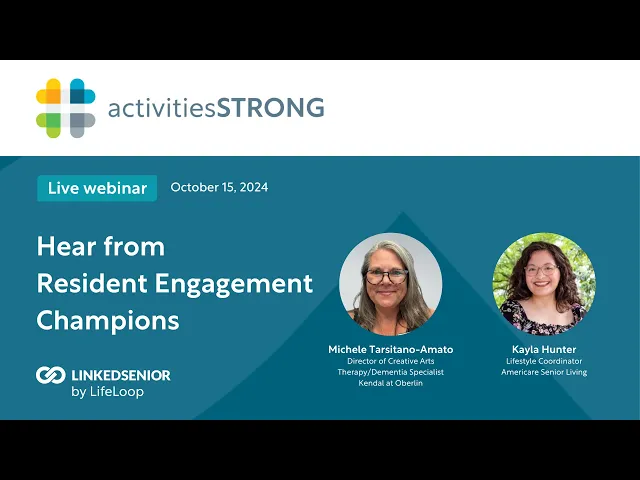 activitiesSTRONG

Live webinar October 15, 2024

Hear from Resident Engagement Champions

LINKEDSENIOR by LifeLoop

Michele Tarsitano-Amato
Director of Creative Arts Therapy/Dementia Specialist
Kendal at Oberlin

Kayla Hunter
Lifestyle Coordinator
Americare Senior Living